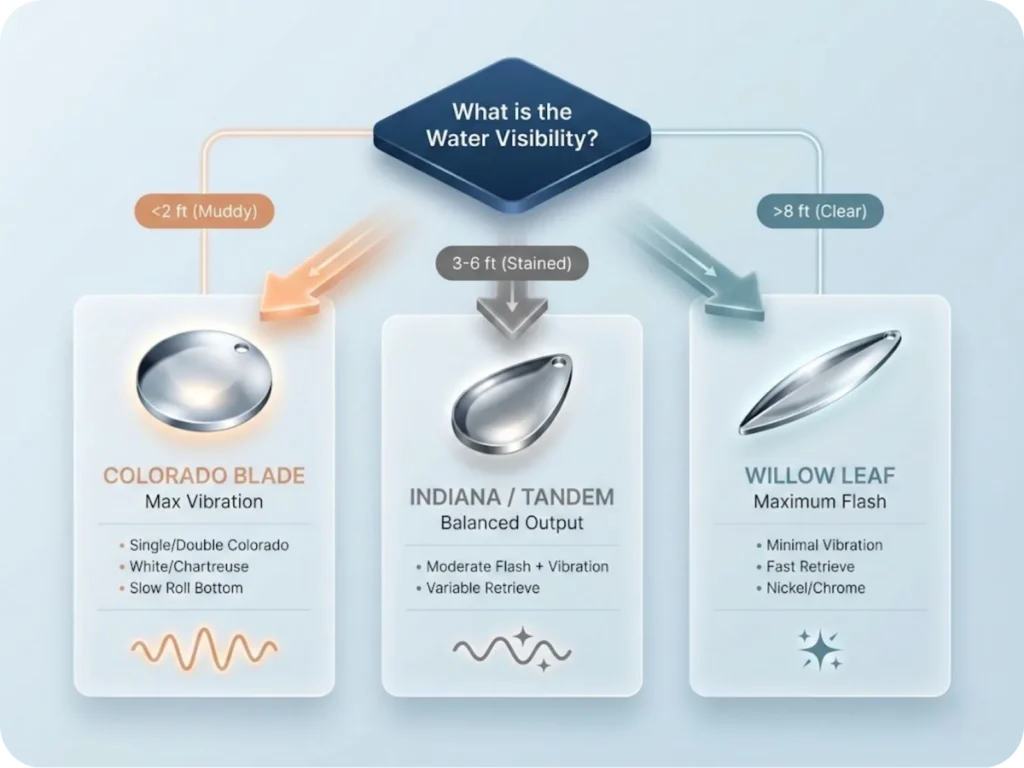 What is the Water Visibility?

<2 ft (Muddy)

3-6 ft (Stained)

>8 ft (Clear)

COLORADO BLADE
Max Vibration

• Single/Double Colorado
• White/Chartreuse
• Slow Roll Bottom

INDIANA / TANDEM
Balanced Output

• Moderate Flash + Vibration
• Variable Retrieve

WILLOW LEAF
Maximum Flash

• Minimal Vibration
• Fast Retrieve
• Nickel/Chrome